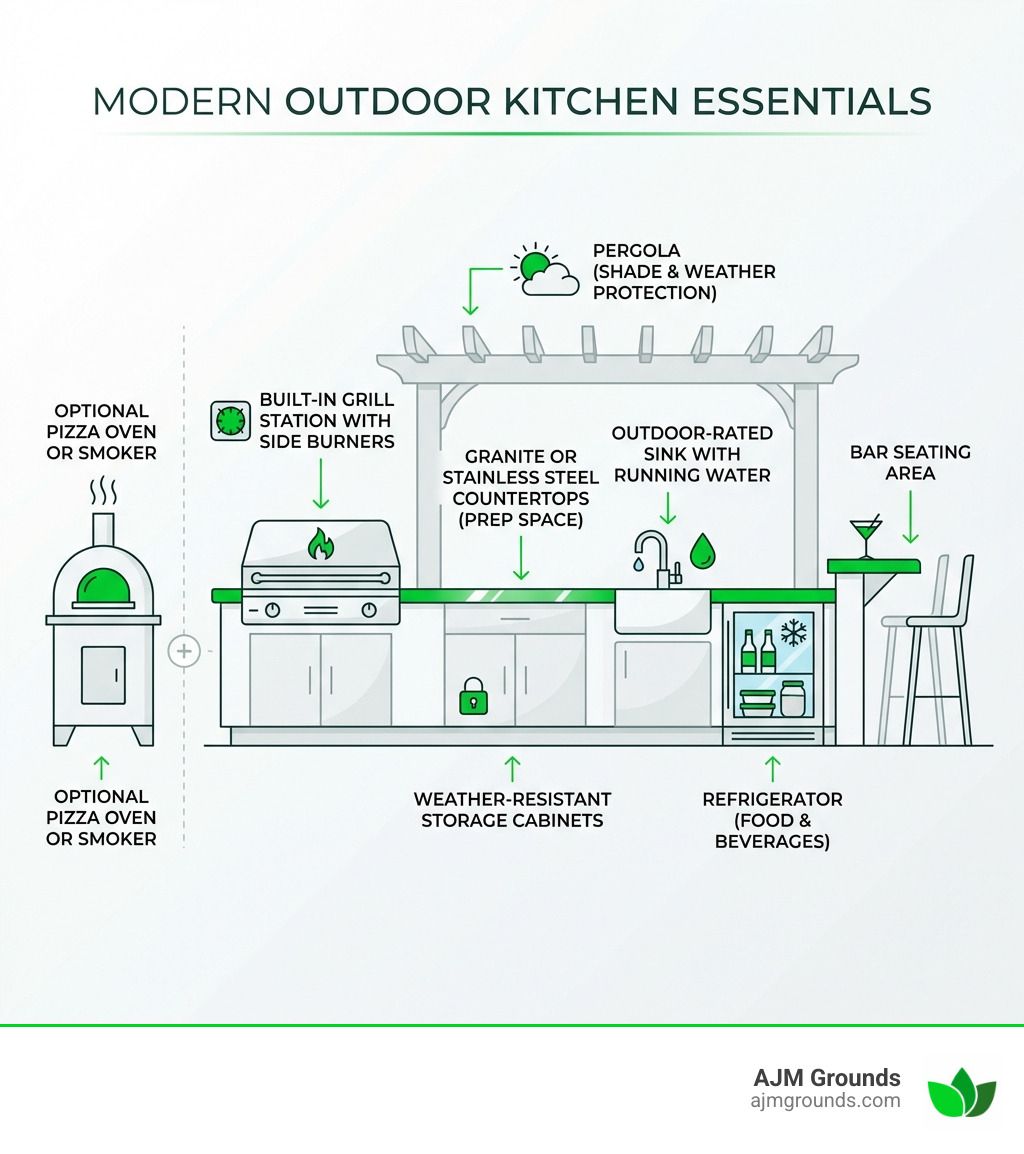 MODERN OUTDOOR KITCHEN ESSENTIALS

PERGOLA (SHADE & WEATHER PROTECTION)

OPTIONAL PIZZA OVEN OR SMOKER

BUILT-IN GRILL STATION WITH SIDE BURNERS

GRANITE OR STAINLESS STEEL COUNTERTOPS (PREP SPACE)

OUTDOOR-RATED SINK WITH RUNNING WATER

BAR SEATING AREA

OPTIONAL PIZZA OVEN OR SMOKER

WEATHER-RESISTANT STORAGE CABINETS

REFRIGERATOR (FOOD & BEVERAGES)

AJM Grounds
ajmgrounds.com